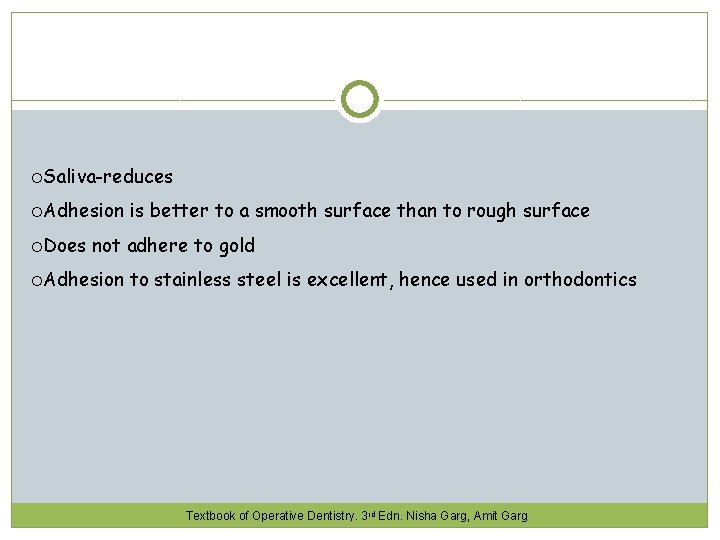 oSaliva-reduces

oAdhesion is better to a smooth surface than to rough surface

oDoes not adhere to gold

oAdhesion to stainless steel is excellent, hence used in orthodontics

Textbook of Operative Dentistry. 3rd Edn. Nisha Garg, Amit Garg